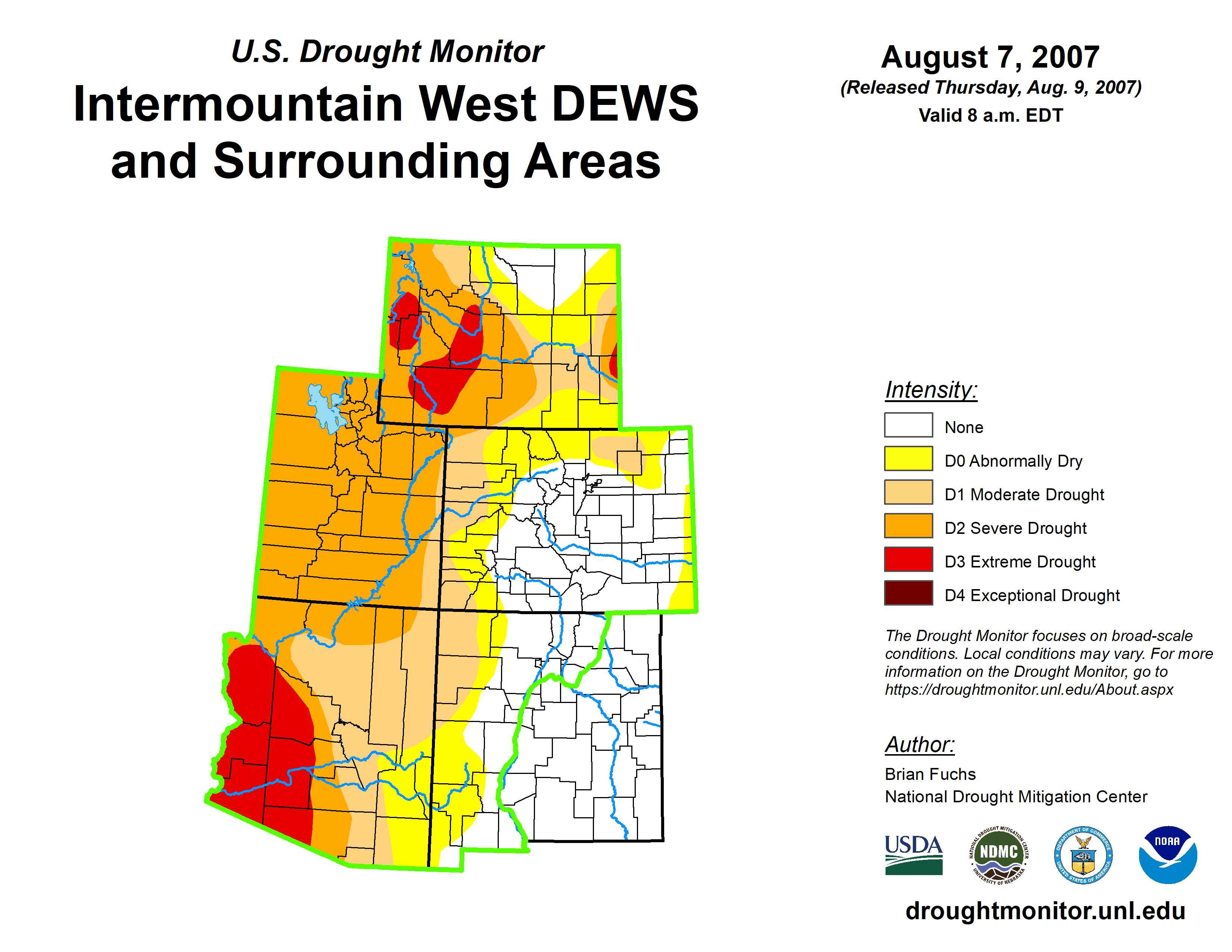 U.S. Drought Monitor

Intermountain West DEWS and Surrounding Areas

August 7, 2007

(Released Thursday, Aug. 9, 2007)

Valid 8 a.m. EDT

Intensity:

None

D0 Abnormally Dry

D1 Moderate Drought

D2 Severe Drought

D3 Extreme Drought

D4 Exceptional Drought

The Drought Monitor focuses on broad-scale conditions. Local conditions may vary. For more information on the Drought Monitor, go to https://droughtmonitor.unl.edu/About.aspx

Author:

Brian Fuchs

National Drought Mitigation Center

USDA

NATIONAL DROUGHT MITIGATION CENTER NDMC UNIVERSITY OF NEBRASKA

DEPARTMENT OF COMMERCE UNITED STATES OF AMERICA

NOAA

droughtmonitor.unl.edu